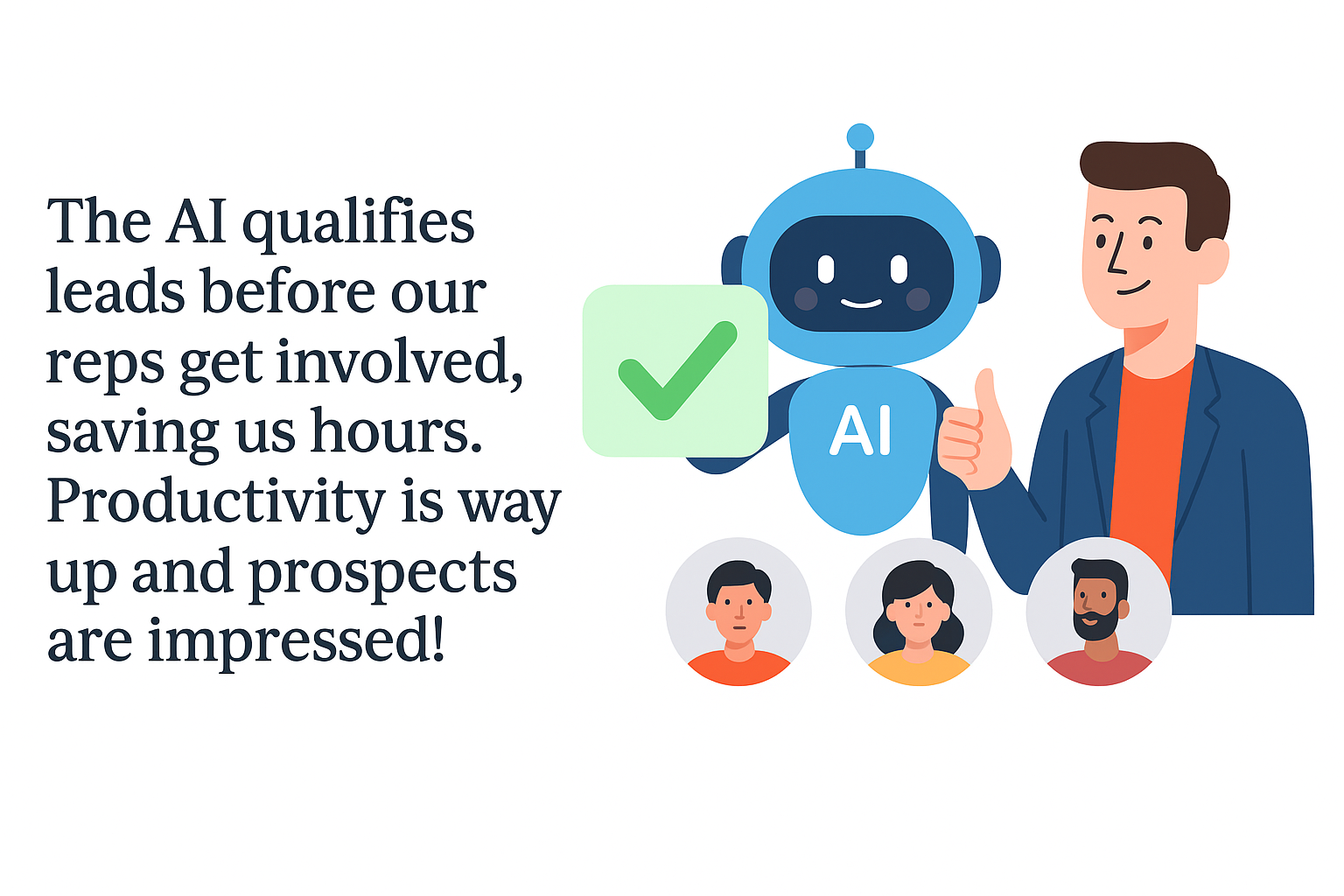 The AI qualifies leads before our reps get involved, saving us hours. Productivity is way up and prospects are impressed!

AI